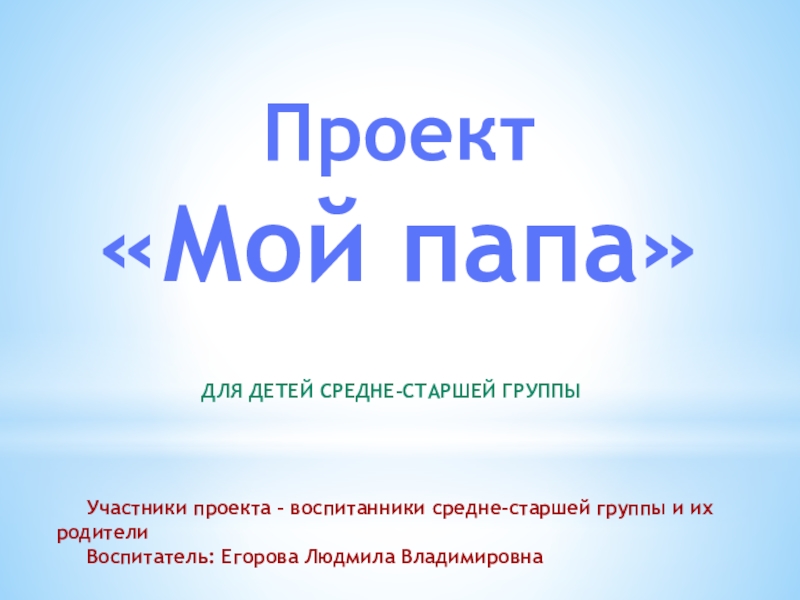 Проект
«Мой папа»

ДЛЯ ДЕТЕЙ СРЕДНЕ-СТАРШЕЙ ГРУППЫ

Участники проекта – воспитанники средне-старшей группы и их родители

Воспитатель: Егорова Людмила Владимировна